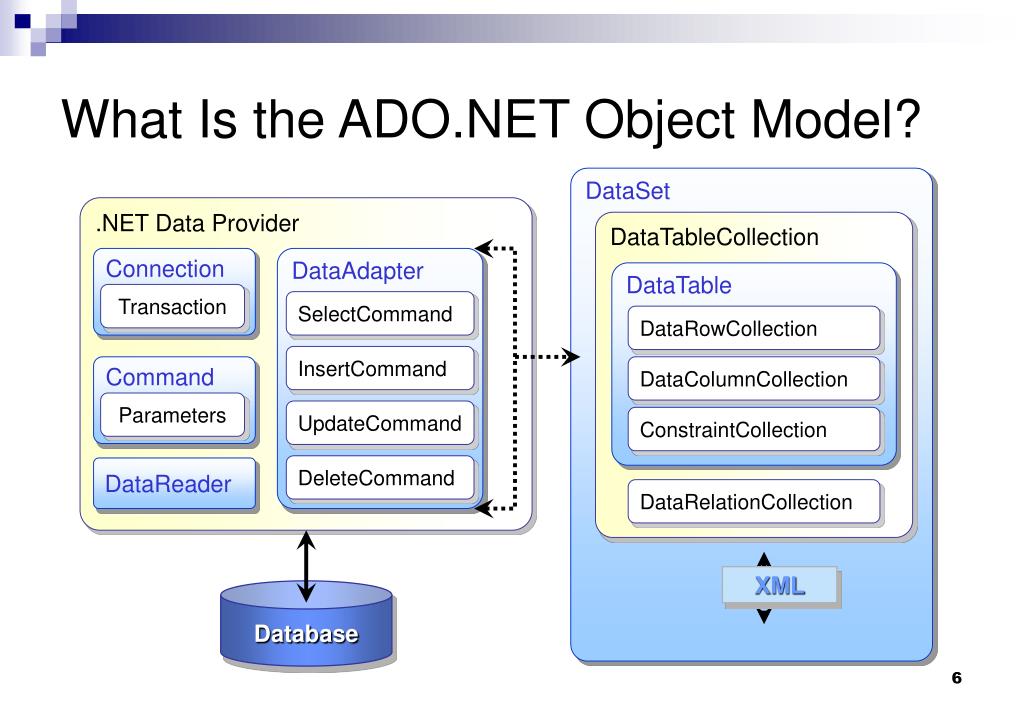 What Is the ADO.NET Object Model?

.NET Data Provider

Connection

Transaction

Command

Parameters

DataReader

DataAdapter

SelectCommand

InsertCommand

UpdateCommand

DeleteCommand

Database

DataSet

DataTableCollection

DataTable

DataRowCollection

DataColumnCollection

ConstraintCollection

DataRelationCollection

XML

6